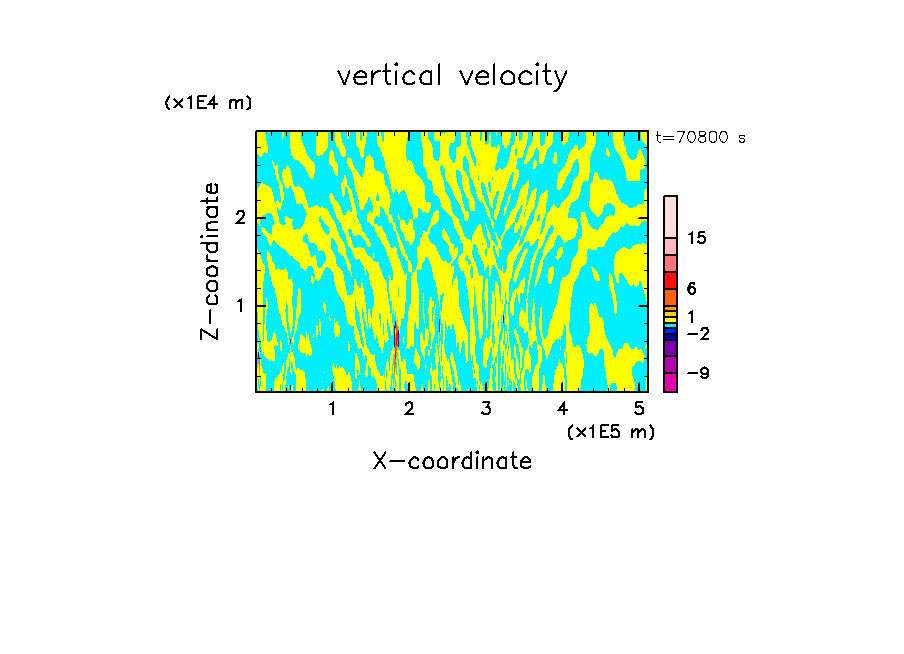 vertical velocity

(x1E4 m)

t=70800 s

Z-coordinate

2

1

15

6

1

−2

−9

1 2 3 4 5

(x1E5 m)

X-coordinate